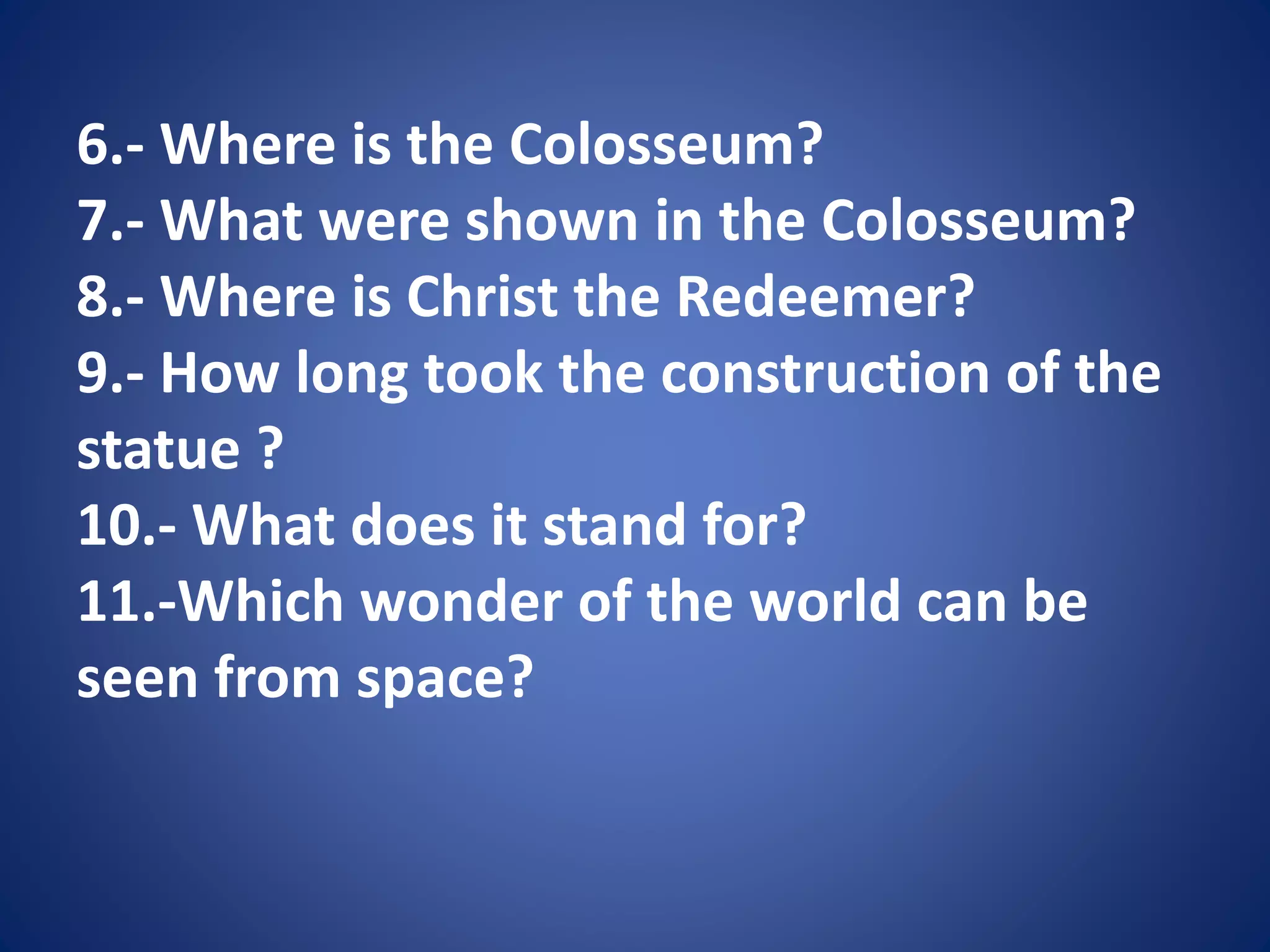 6.- Where is the Colosseum?
7.- What were shown in the Colosseum?
8.- Where is Christ the Redeemer?
9.- How long took the construction of the statue ?
10.- What does it stand for?
11.-Which wonder of the world can be seen from space?